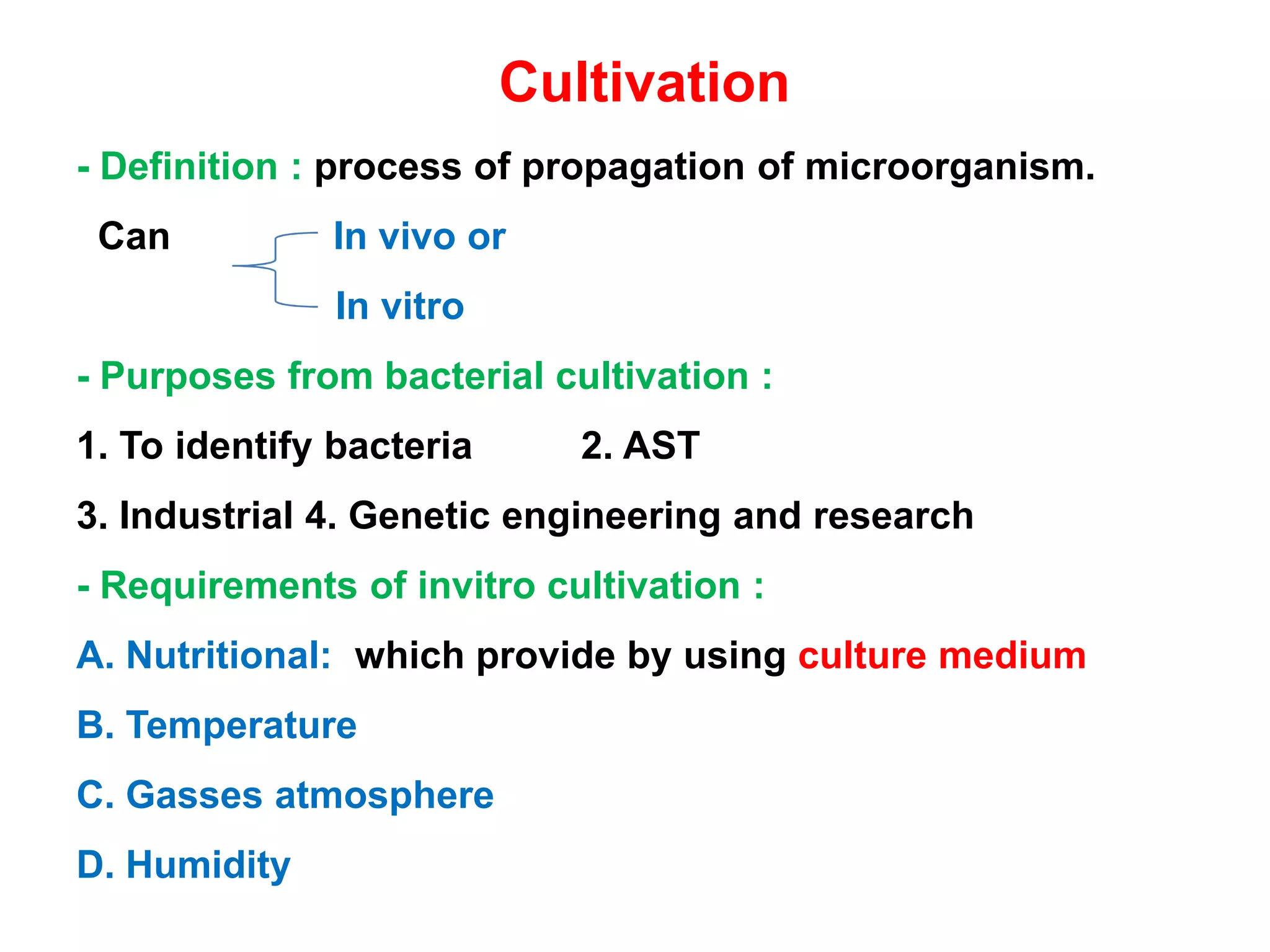 Cultivation

- Definition : process of propagation of microorganism.

Can In vivo or
In vitro

- Purposes from bacterial cultivation :

1. To identify bacteria 2. AST

3. Industrial 4. Genetic engineering and research

- Requirements of invitro cultivation :

A. Nutritional: which provide by using culture medium

B. Temperature

C. Gasses atmosphere

D. Humidity